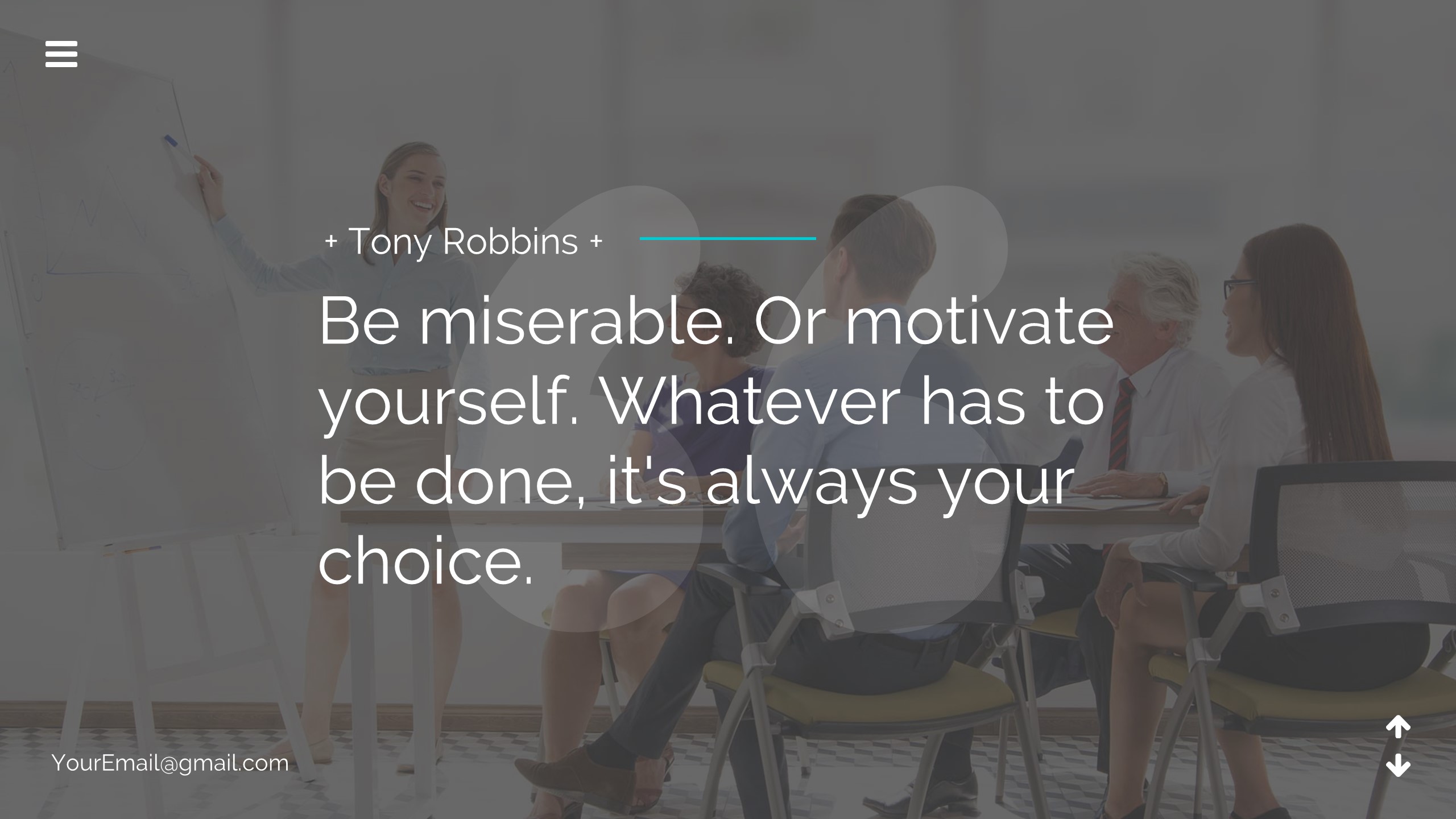 + Tony Robbins +

Be miserable. Or motivate yourself. Whatever has to be done, it's always your choice.

YourEmail@gmail.com